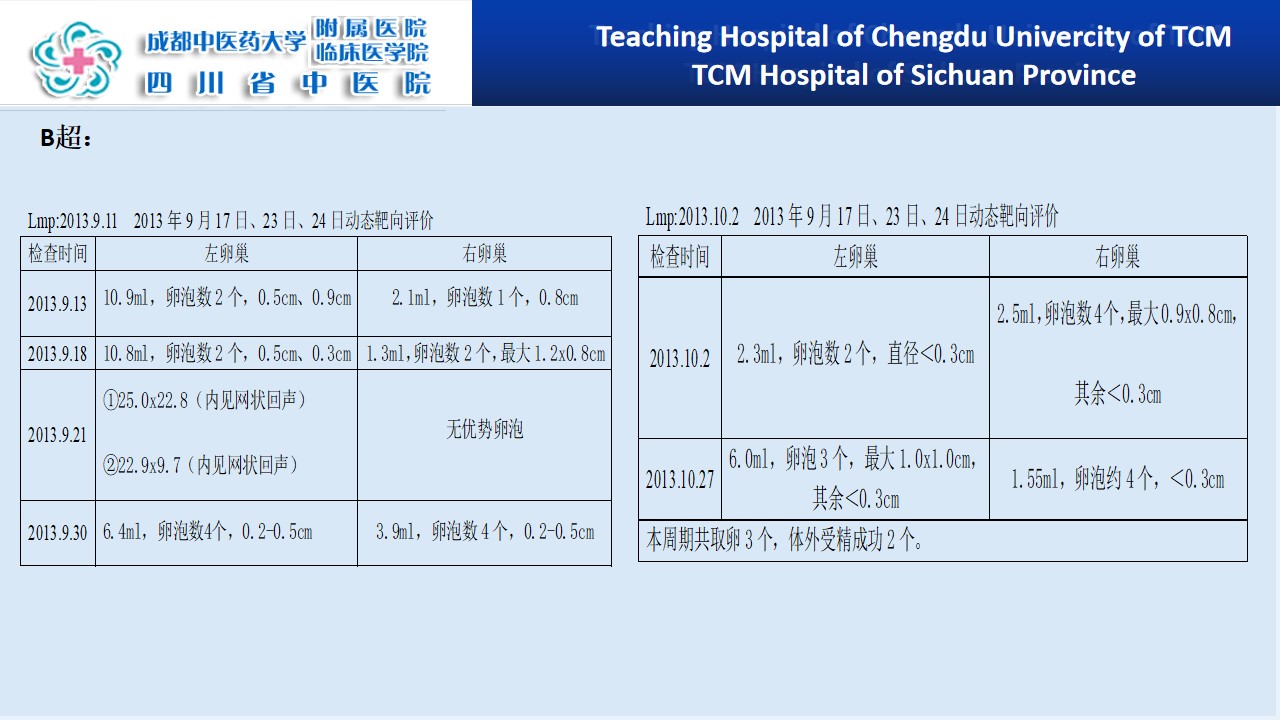 成都中医药大学 附属医院 临床医学院
四川省中医院

Teaching Hospital of Chengdu Univercity of TCM
TCM Hospital of Sichuan Province

B超：

Lmp:2013.9.11　2013年9月17日、23日、24日动态靶向评价

| 检查时间 | 左卵巢 | 右卵巢 |
|---|---|---|
| 2013.9.13 | 10.9ml，卵泡数2个，0.5cm、0.9cm | 2.1ml，卵泡数1个，0.8cm |
| 2013.9.18 | 10.8ml，卵泡数2个，0.5cm、0.3cm | 1.3ml，卵泡数2个，最大1.2x0.8cm |
| 2013.9.21 | ①25.0x22.8（内见网状回声） ②22.9x9.7（内见网状回声） | 无优势卵泡 |
| 2013.9.30 | 6.4ml，卵泡数4个，0.2-0.5cm | 3.9ml，卵泡数4个，0.2-0.5cm |

Lmp:2013.10.2　2013年9月17日、23日、24日动态靶向评价

| 检查时间 | 左卵巢 | 右卵巢 |
|---|---|---|
| 2013.10.2 | 2.3ml，卵泡数2个，直径<0.3cm | 2.5ml，卵泡数4个，最大0.9x0.8cm，其余<0.3cm |
| 2013.10.27 | 6.0ml，卵泡3个，最大1.0x1.0cm，其余<0.3cm | 1.55ml，卵泡约4个，<0.3cm |
| 本周期共取卵3个，体外受精成功2个。 | | |